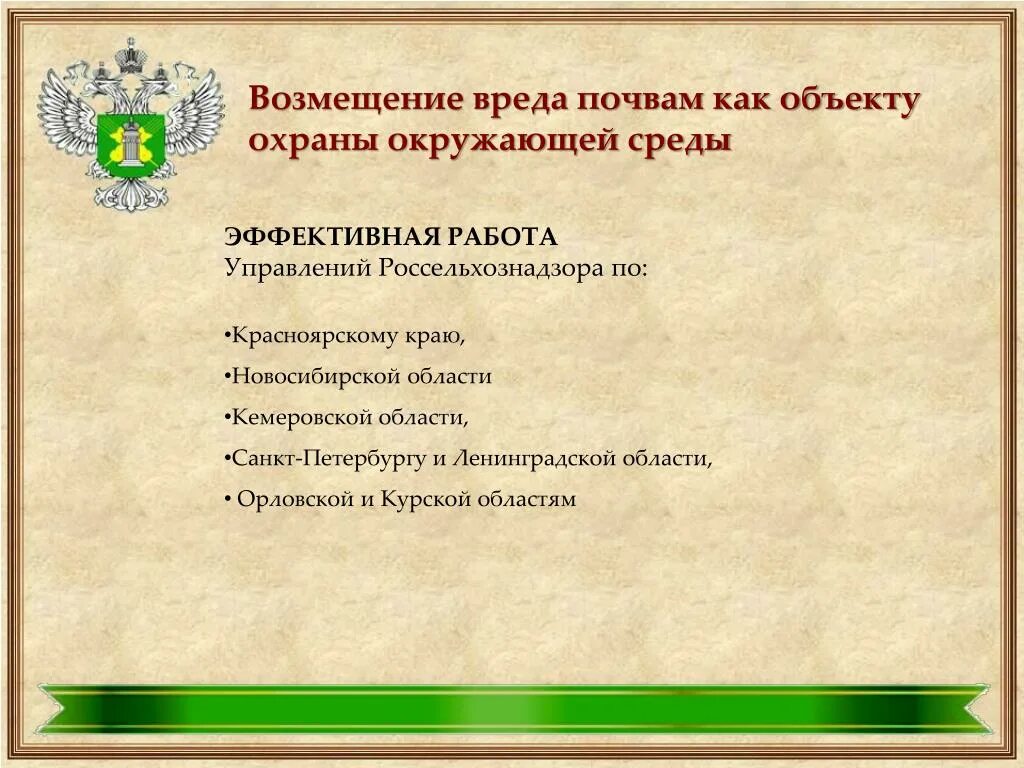 Возмещение вреда почвам как объекту охраны окружающей среды

ЭФФЕКТИВНАЯ РАБОТА
Управлений Россельхознадзора по:

•Красноярскому краю,

•Новосибирской области

•Кемеровской области,

•Санкт-Петербургу и Ленинградской области,

• Орловской и Курской областям